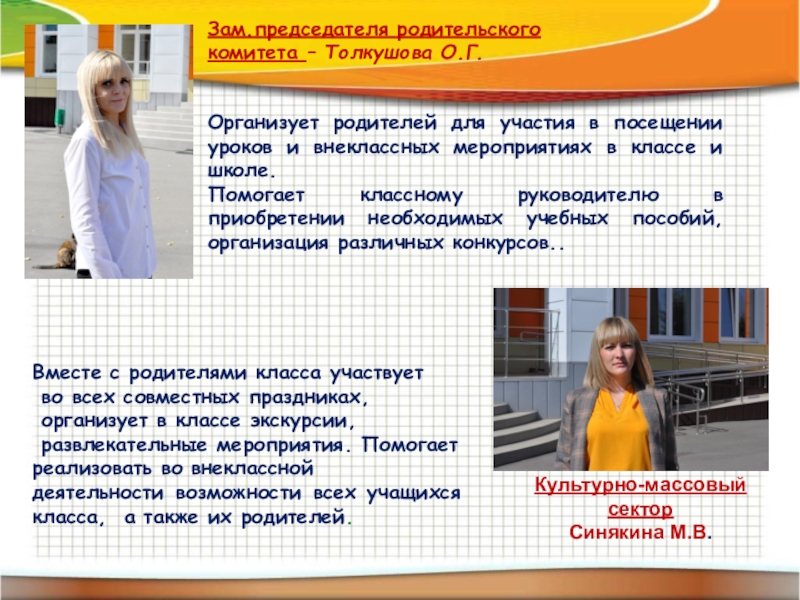 Зам.председателя родительского комитета – Толкушова О.Г.

Организует родителей для участия в посещении уроков и внеклассных мероприятиях в классе и школе.
Помогает классному руководителю в приобретении необходимых учебных пособий, организация различных конкурсов..

Вместе с родителями класса участвует во всех совместных праздниках, организует в классе экскурсии, развлекательные мероприятия. Помогает реализовать во внеклассной деятельности возможности всех учащихся класса, а также их родителей.

Культурно-массовый сектор
Синякина М.В.